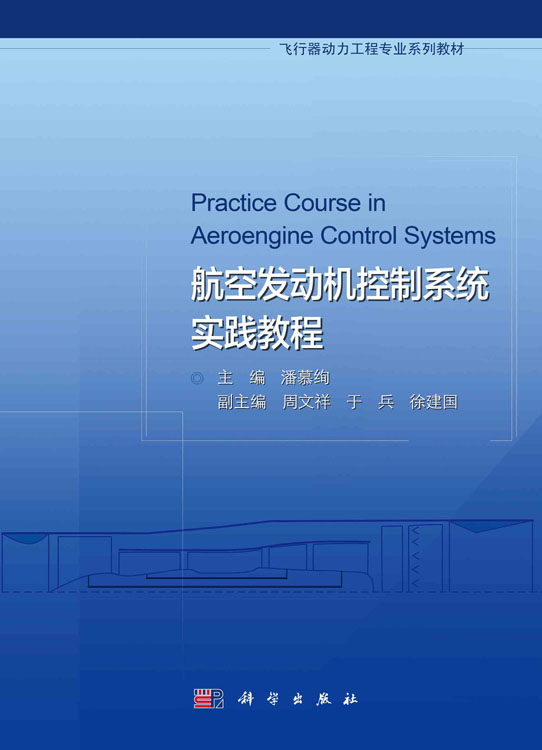 飞行器动力工程专业系列教材

Practice Course in Aeroengine Control Systems

航空发动机控制系统实践教程

◎ 主 编 潘慕绚
副主编 周文祥 于 兵 徐建国

科学出版社